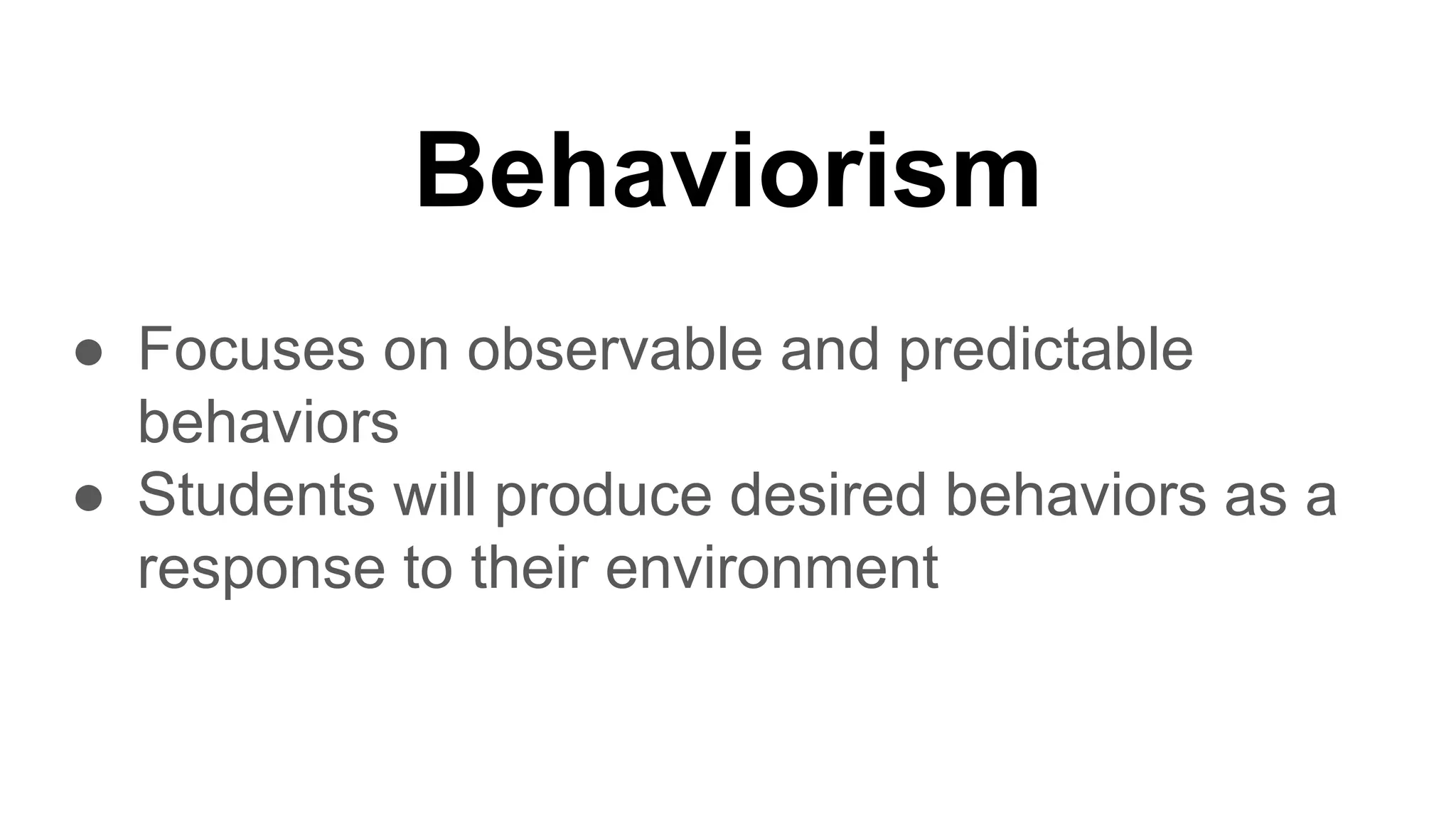 Behaviorism

● Focuses on observable and predictable behaviors
● Students will produce desired behaviors as a response to their environment